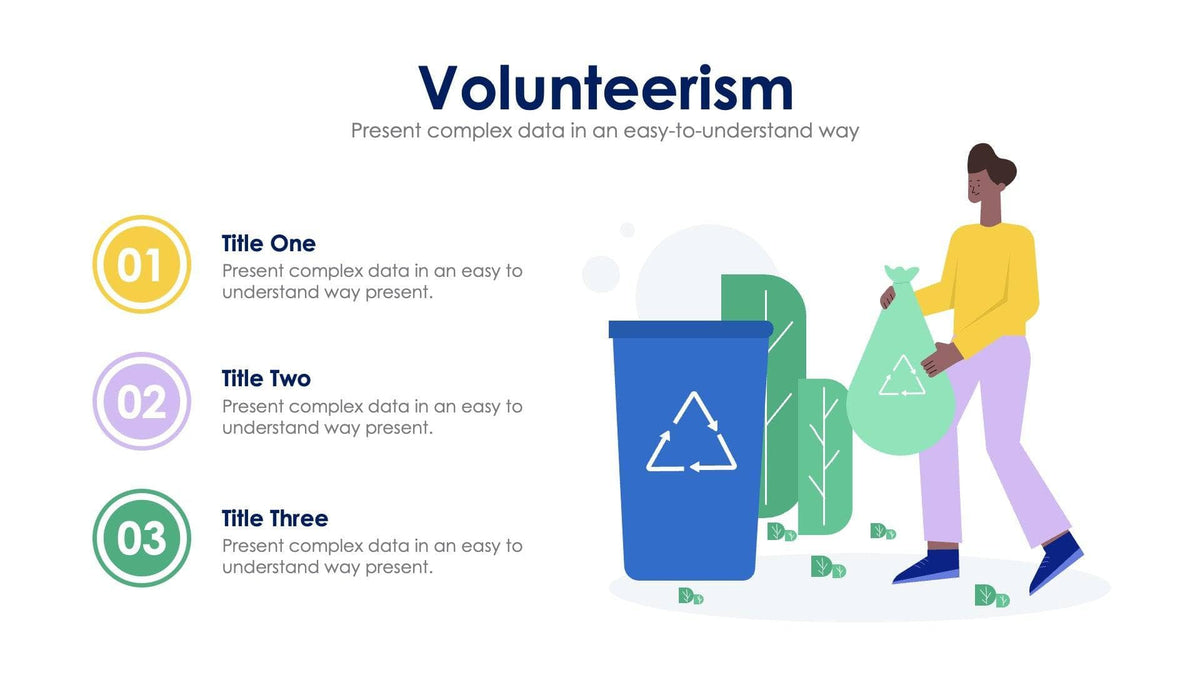 Volunteerism
Present complex data in an easy-to-understand way

01
Title One
Present complex data in an easy to understand way present.

02
Title Two
Present complex data in an easy to understand way present.

03
Title Three
Present complex data in an easy to understand way present.